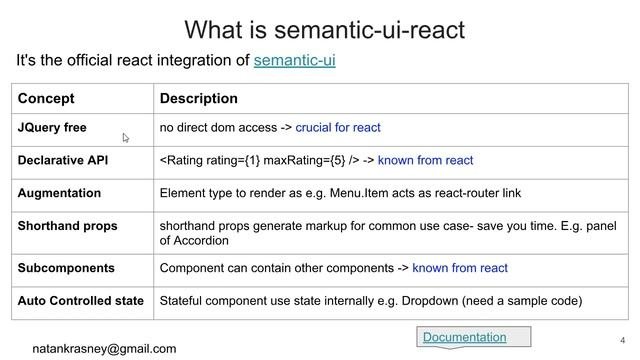 What is semantic-ui-react

It's the official react integration of semantic-ui

| Concept | Description |
|---|---|
| JQuery free | no direct dom access -> crucial for react |
| Declarative API | <Rating rating={1} maxRating={5} /> -> known from react |
| Augmentation | Element type to render as e.g. Menu.Item acts as react-router link |
| Shorthand props | shorthand props generate markup for common use case- save you time. E.g. panel of Accordion |
| Subcomponents | Component can contain other components -> known from react |
| Auto Controlled state | Stateful component use state internally e.g. Dropdown (need a sample code) |

Documentation

natankrasney@gmail.com

4